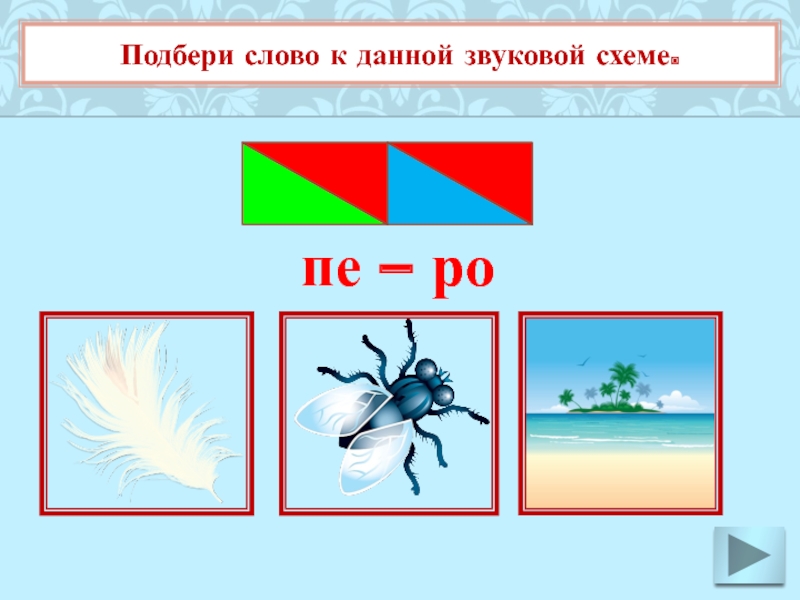 Подбери слово к данной звуковой схеме.

пе – ро